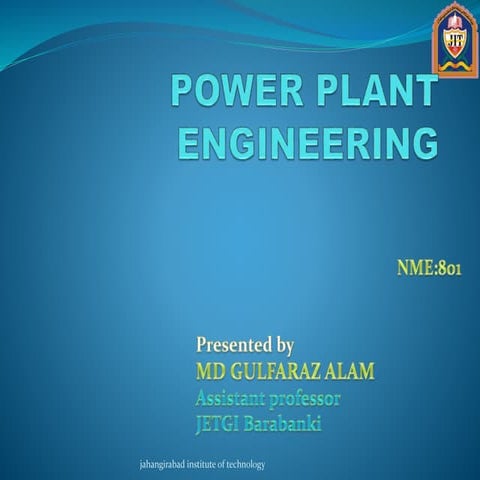 JIT

POWER PLANT ENGINEERING

NME:801

Presented by
MD GULFARAZ ALAM
Assistant professor
JETGI Barabanki

jahangirabad institute of technology